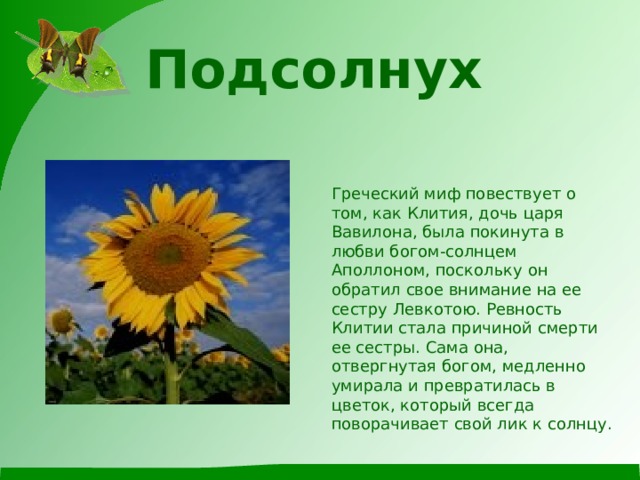 Подсолнух

Греческий миф повествует о том, как Клития, дочь царя Вавилона, была покинута в любви богом-солнцем Аполлоном, поскольку он обратил свое внимание на ее сестру Левкотою. Ревность Клитии стала причиной смерти ее сестры. Сама она, отвергнутая богом, медленно умирала и превратилась в цветок, который всегда поворачивает свой лик к солнцу.